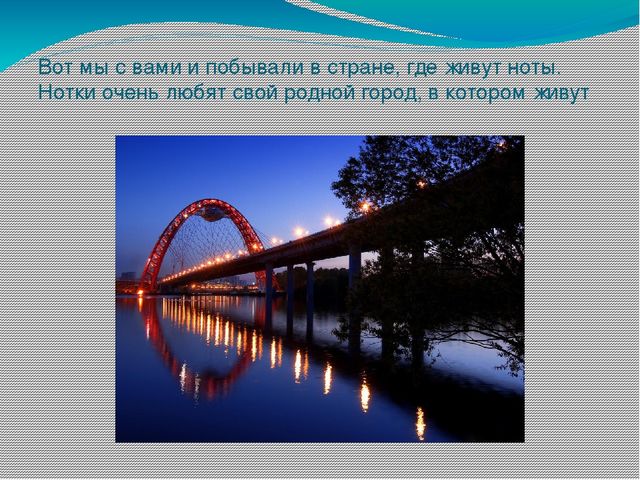 Вот мы с вами и побывали в стране, где живут ноты. Нотки очень любят свой родной город, в котором живут